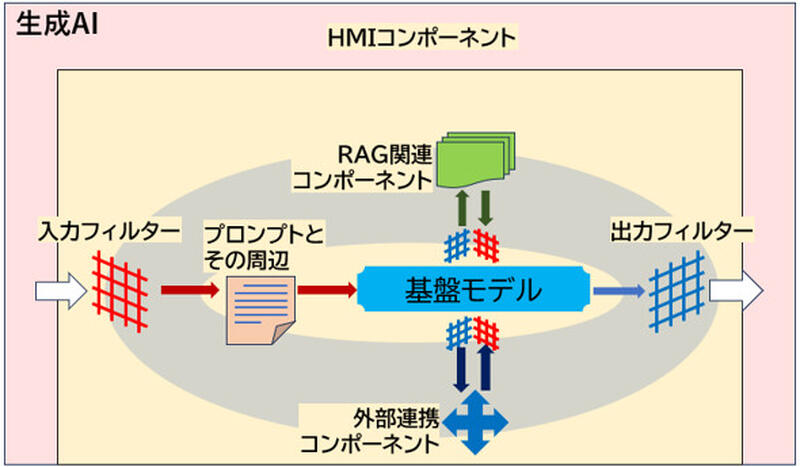 生成AI

HMIコンポーネント

RAG関連
コンポーネント

入力フィルター

プロンプトと
その周辺

基盤モデル

出力フィルター

外部連携
コンポーネント